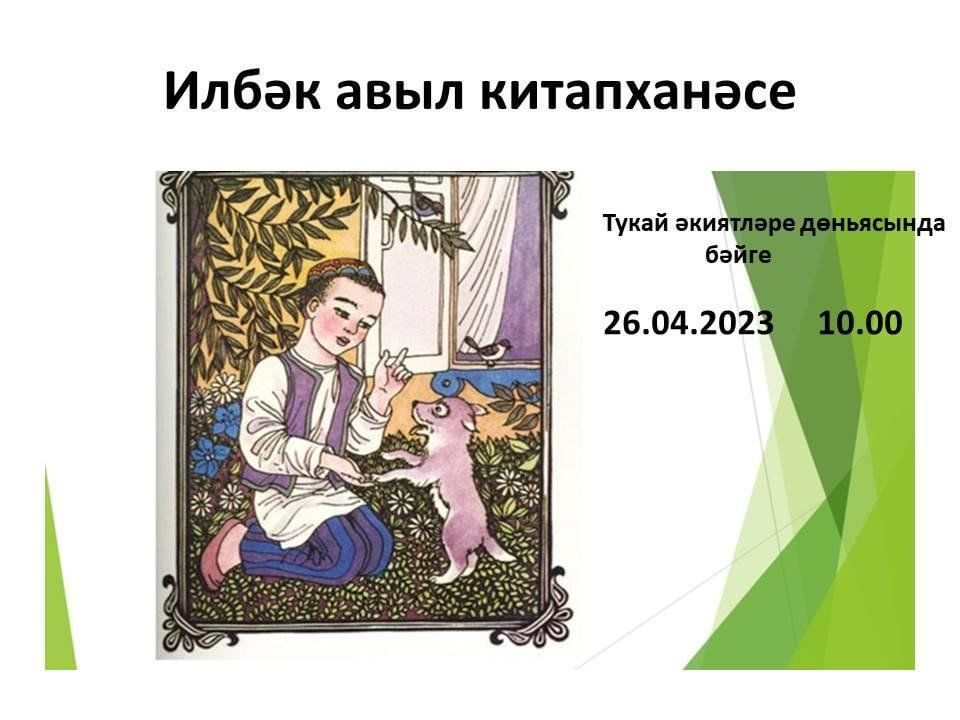 Илбәк авыл китапханәсе

Тукай әкиятләре дөньясында бәйге

26.04.2023 10.00